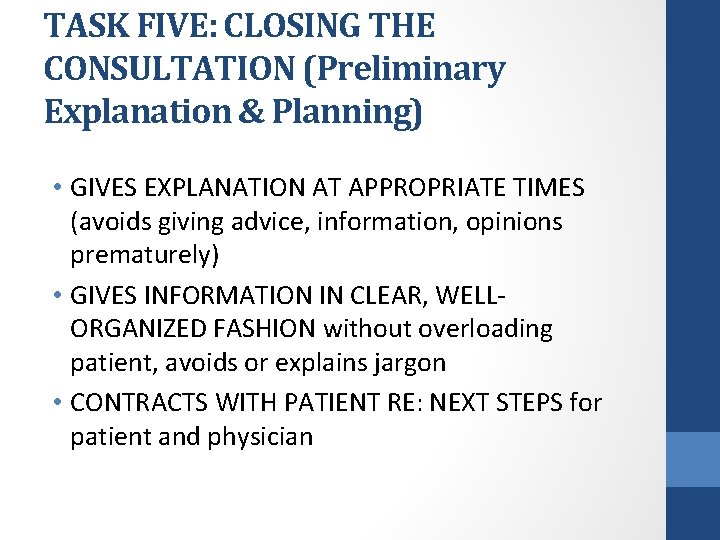 TASK FIVE: CLOSING THE CONSULTATION (Preliminary Explanation & Planning)

• GIVES EXPLANATION AT APPROPRIATE TIMES (avoids giving advice, information, opinions prematurely)
• GIVES INFORMATION IN CLEAR, WELL-ORGANIZED FASHION without overloading patient, avoids or explains jargon
• CONTRACTS WITH PATIENT RE: NEXT STEPS for patient and physician